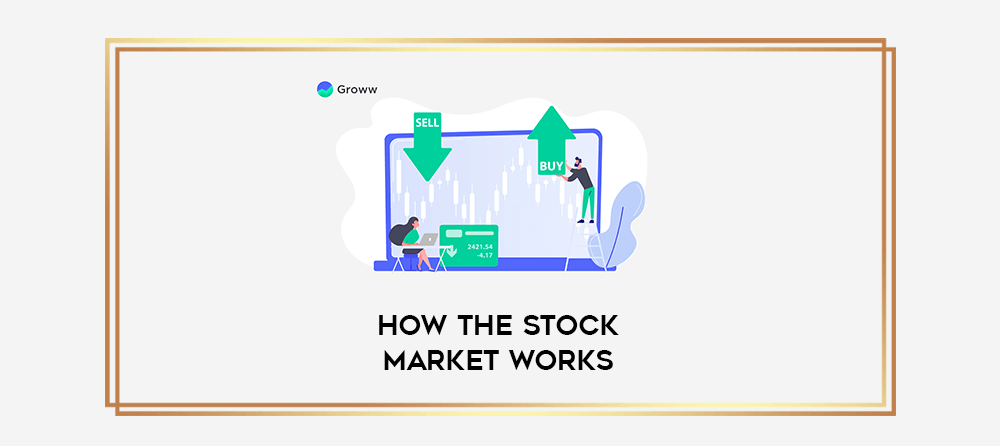 Groww

SELL

BUY

2421.54
-4.17

HOW THE STOCK MARKET WORKS